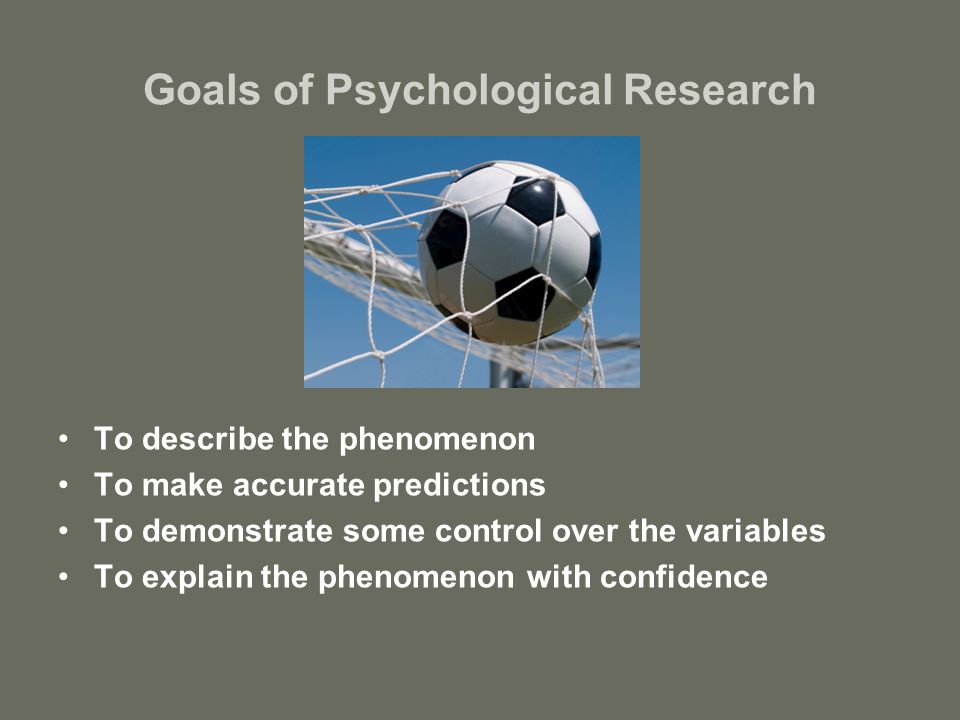 Goals of Psychological Research

• To describe the phenomenon
• To make accurate predictions
• To demonstrate some control over the variables
• To explain the phenomenon with confidence